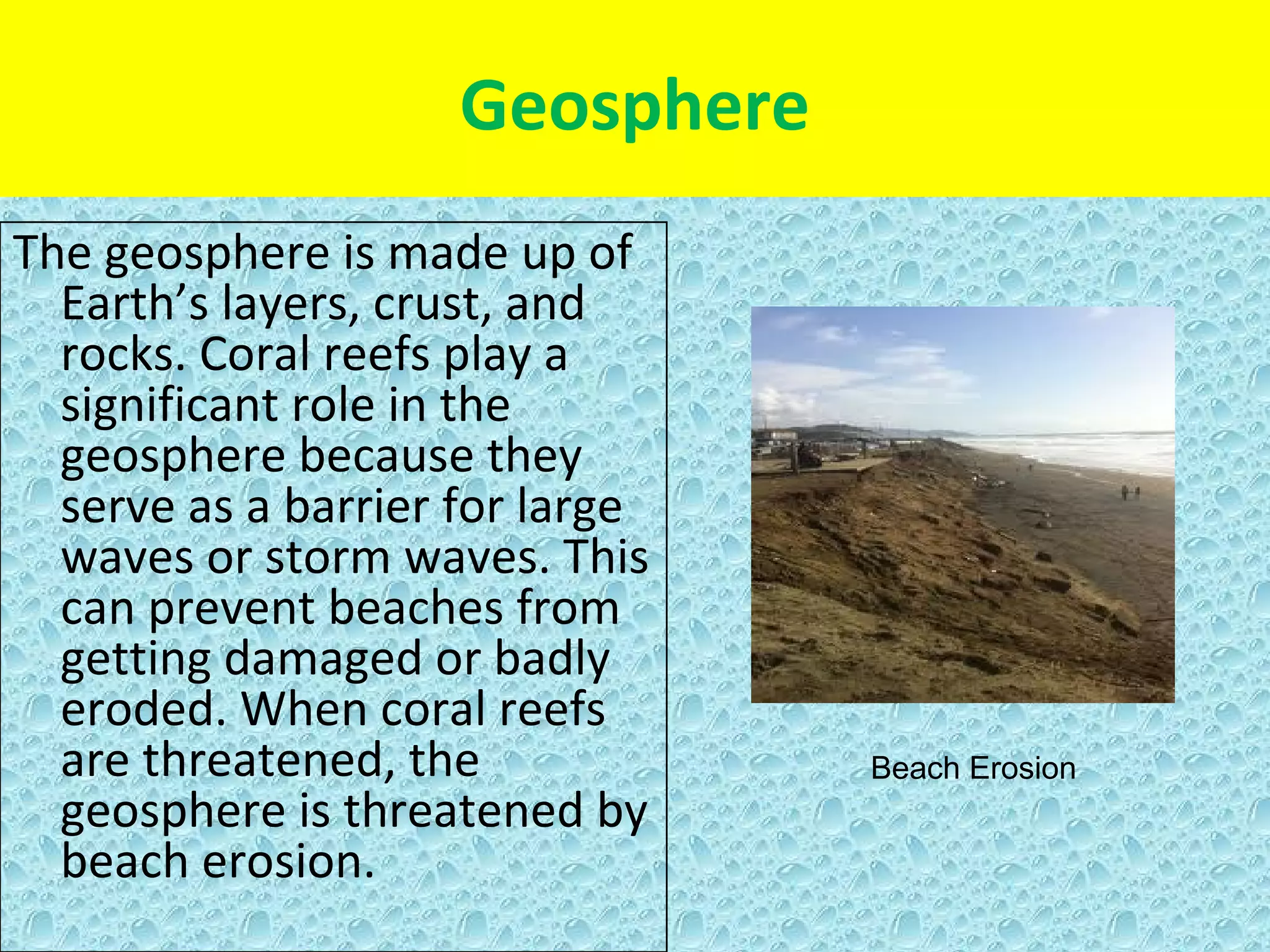 Geosphere

The geosphere is made up of Earth’s layers, crust, and rocks. Coral reefs play a significant role in the geosphere because they serve as a barrier for large waves or storm waves. This can prevent beaches from getting damaged or badly eroded. When coral reefs are threatened, the geosphere is threatened by beach erosion.

Beach Erosion